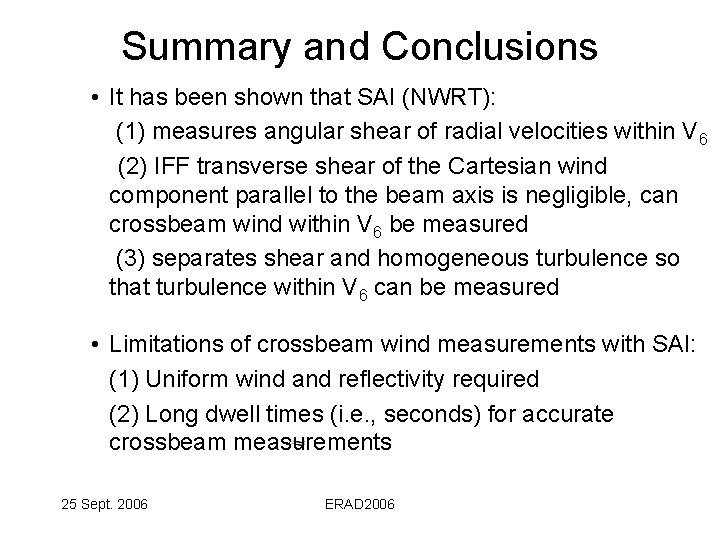 Summary and Conclusions

• It has been shown that SAI (NWRT):

(1) measures angular shear of radial velocities within $V_6$

(2) IFF transverse shear of the Cartesian wind component parallel to the beam axis is negligible, can crossbeam wind within $V_6$ be measured

(3) separates shear and homogeneous turbulence so that turbulence within $V_6$ can be measured

• Limitations of crossbeam wind measurements with SAI:

(1) Uniform wind and reflectivity required

(2) Long dwell times (i.e., seconds) for accurate crossbeam measurements

25 Sept. 2006

ERAD2006